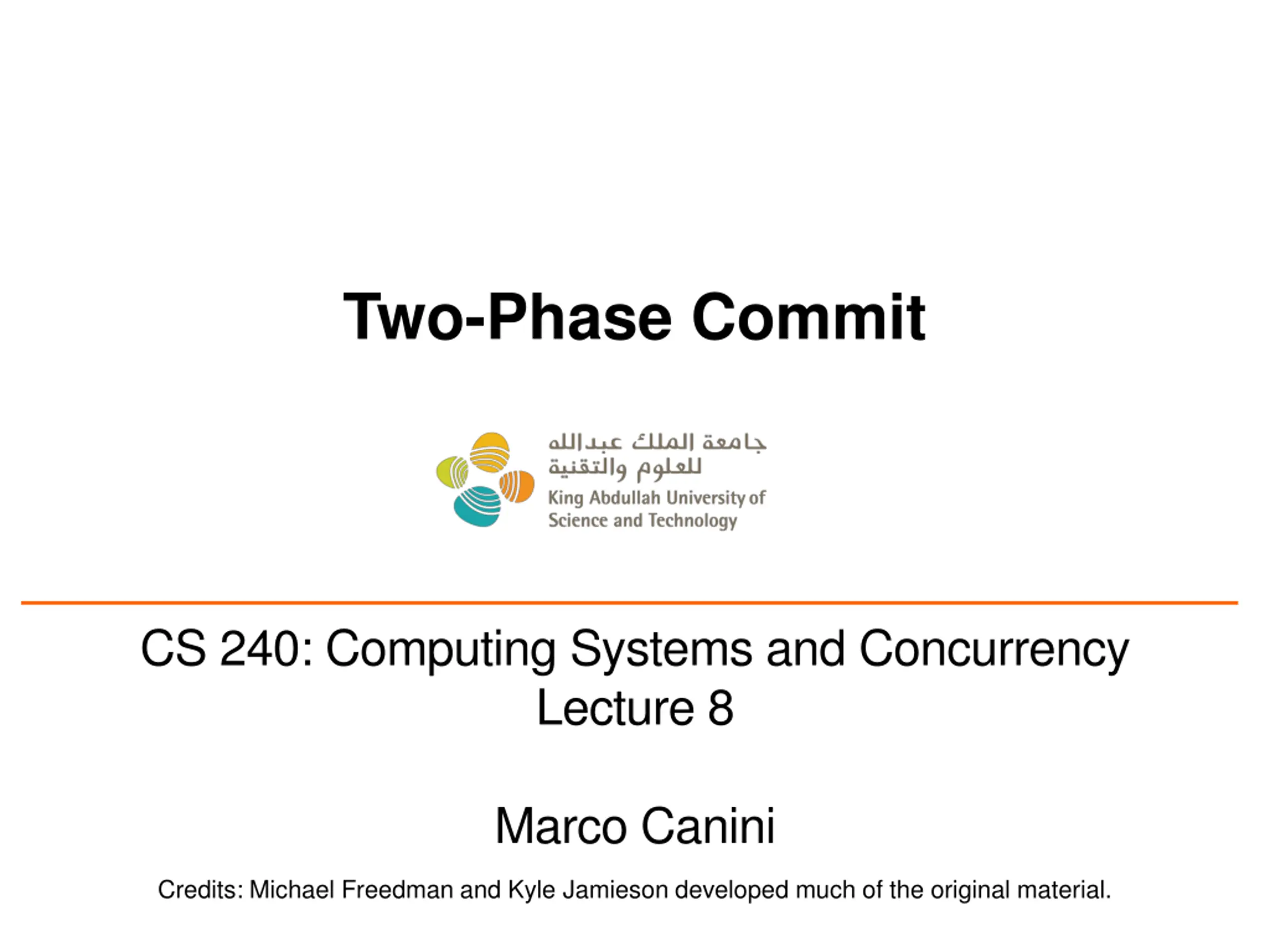 Two-Phase Commit

جامعة الملك عبدالله
للعلوم والتقنية
King Abdullah University of Science and Technology

CS 240: Computing Systems and Concurrency
Lecture 8

Marco Canini

Credits: Michael Freedman and Kyle Jamieson developed much of the original material.